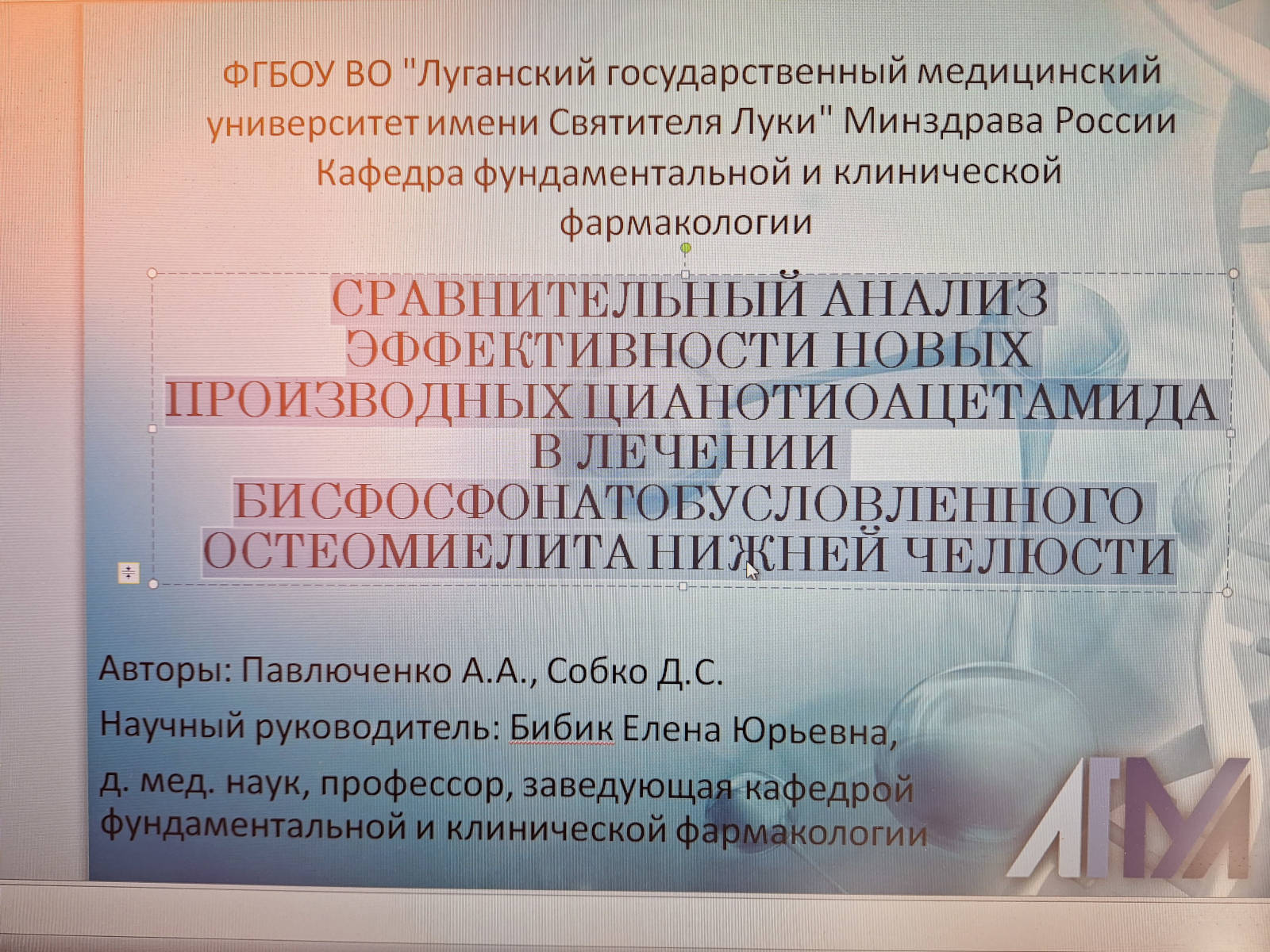 ФГБОУ ВО "Луганский государственный медицинский университет имени Святителя Луки" Минздрава России
Кафедра фундаментальной и клинической фармакологии

СРАВНИТЕЛЬНЫЙ АНАЛИЗ ЭФФЕКТИВНОСТИ НОВЫХ ПРОИЗВОДНЫХ ЦИАНОТИОАЦЕТАМИДА В ЛЕЧЕНИИ БИСФОСФОНАТОБУСЛОВЛЕННОГО ОСТЕОМИЕЛИТА НИЖНЕЙ ЧЕЛЮСТИ

Авторы: Павлюченко А.А., Собко Д.С.

Научный руководитель: Бибик Елена Юрьевна,

д. мед. наук, профессор, заведующая кафедрой фундаментальной и клинической фармакологии

ЛГМУ